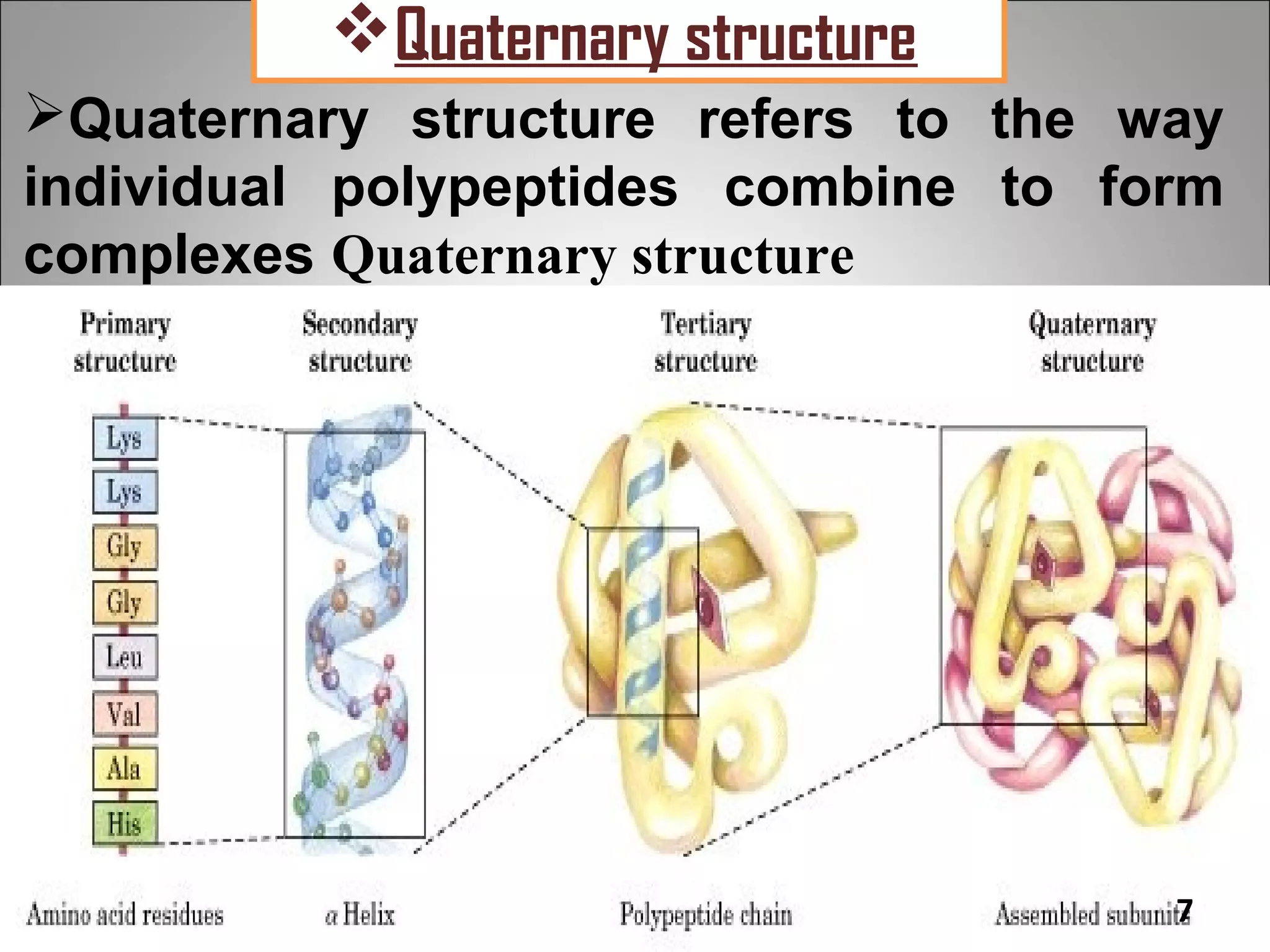 ❖Quaternary structure

➢Quaternary structure refers to the way individual polypeptides combine to form complexes Quaternary structure

Primary structure

Secondary structure

Tertiary structure

Quaternary structure

Lys
Lys
Gly
Gly
Leu
Val
Ala
His

Amino acid residues

α Helix

Polypeptide chain

Assembled subunits

7